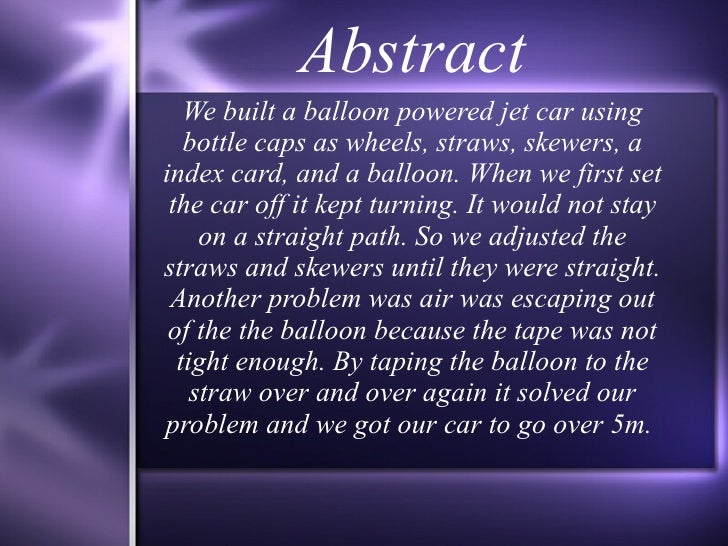 Abstract

We built a balloon powered jet car using bottle caps as wheels, straws, skewers, a index card, and a balloon. When we first set the car off it kept turning. It would not stay on a straight path. So we adjusted the straws and skewers until they were straight. Another problem was air was escaping out of the the balloon because the tape was not tight enough. By taping the balloon to the straw over and over again it solved our problem and we got our car to go over 5m.